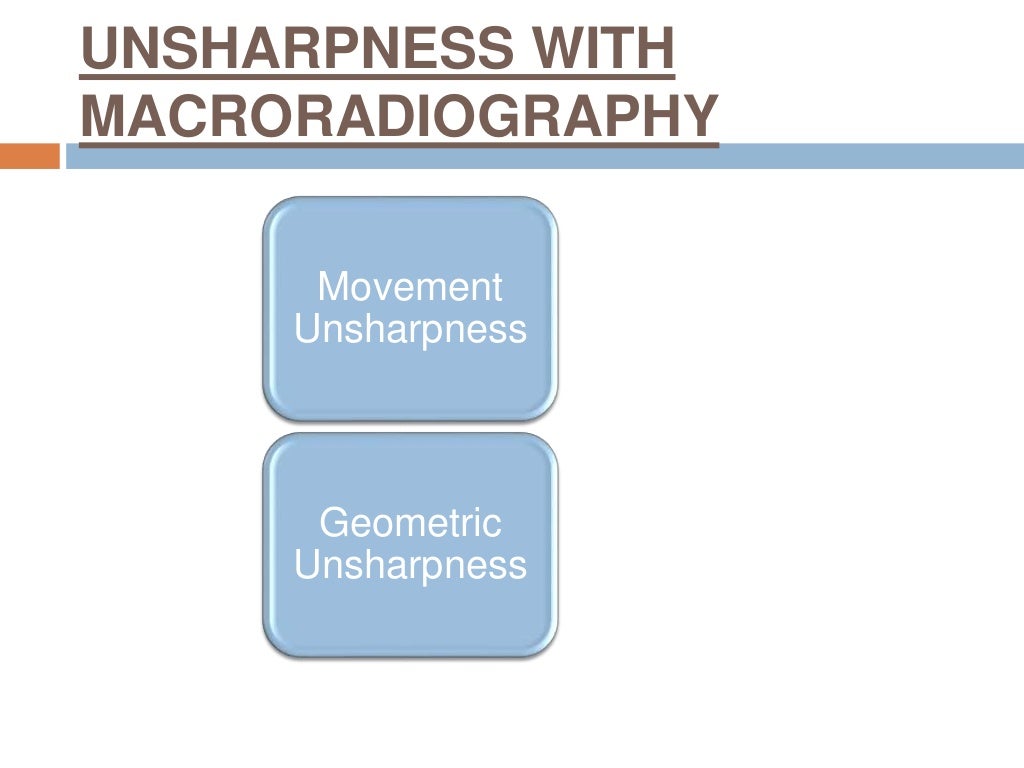 UNSHARPNESS WITH MACRORADIOGRAPHY

Movement Unsharpness

Geometric Unsharpness